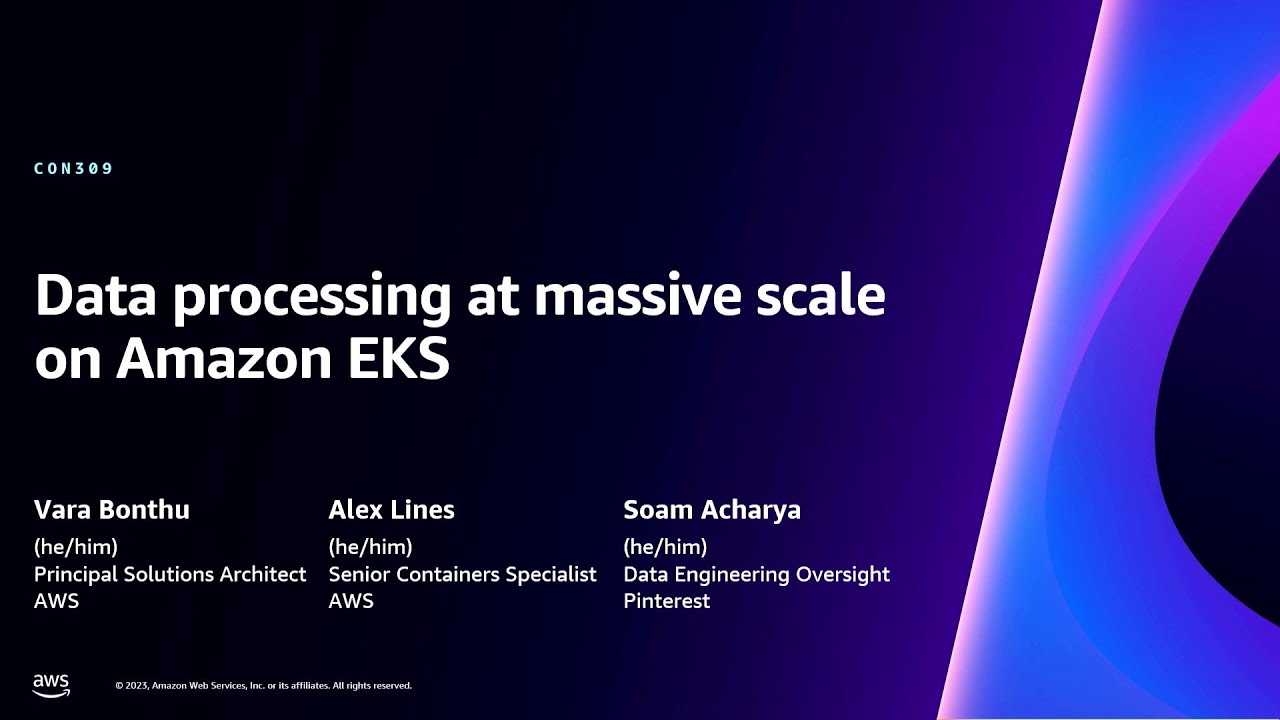 CON309

Data processing at massive scale on Amazon EKS

Vara Bonthu
(he/him)
Principal Solutions Architect
AWS

Alex Lines
(he/him)
Senior Containers Specialist
AWS

Soam Acharya
(he/him)
Data Engineering Oversight
Pinterest

aws

© 2023, Amazon Web Services, Inc. or its affiliates. All rights reserved.